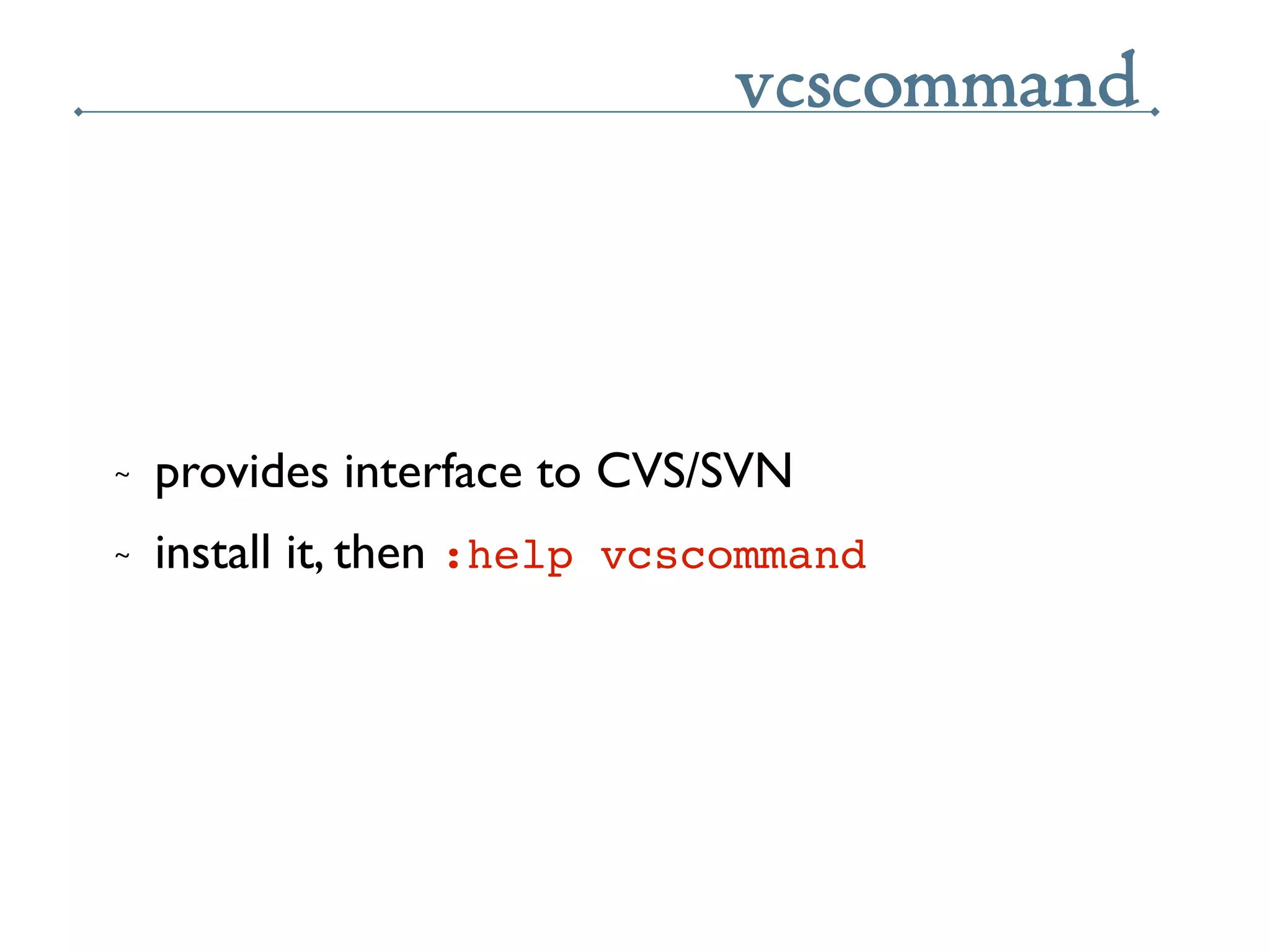 vcscommand

~ provides interface to CVS/SVN

~ install it, then :help vcscommand